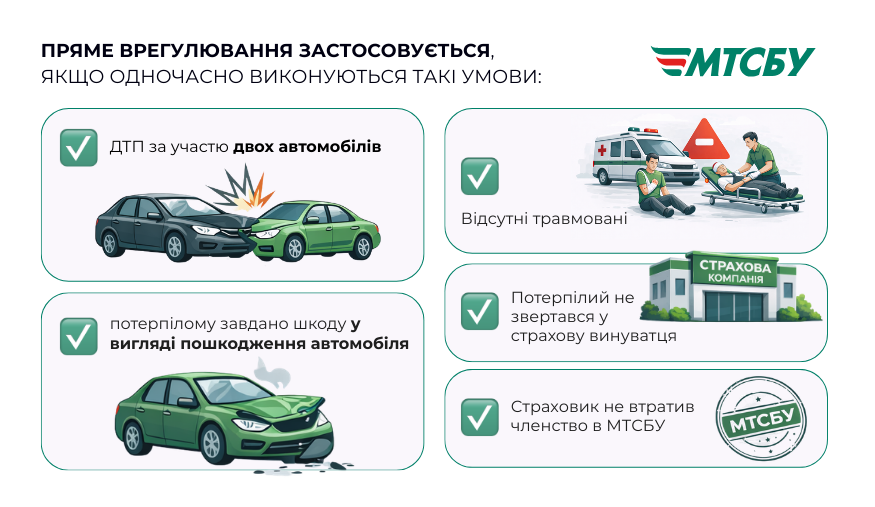 ПРЯМЕ ВРЕГУЛЮВАННЯ ЗАСТОСОВУЄТЬСЯ, ЯКЩО ОДНОЧАСНО ВИКОНУЮТЬСЯ ТАКІ УМОВИ:

МТСБУ

ДТП за участю двох автомобілів

потерпілому завдано шкоду у вигляді пошкодження автомобіля

Відсутні травмовані

Потерпілий не звертався у страхову винуватця

СТРАХОВА КОМПАНІЯ

Страховик не втратив членство в МТСБУ

МТСБУ